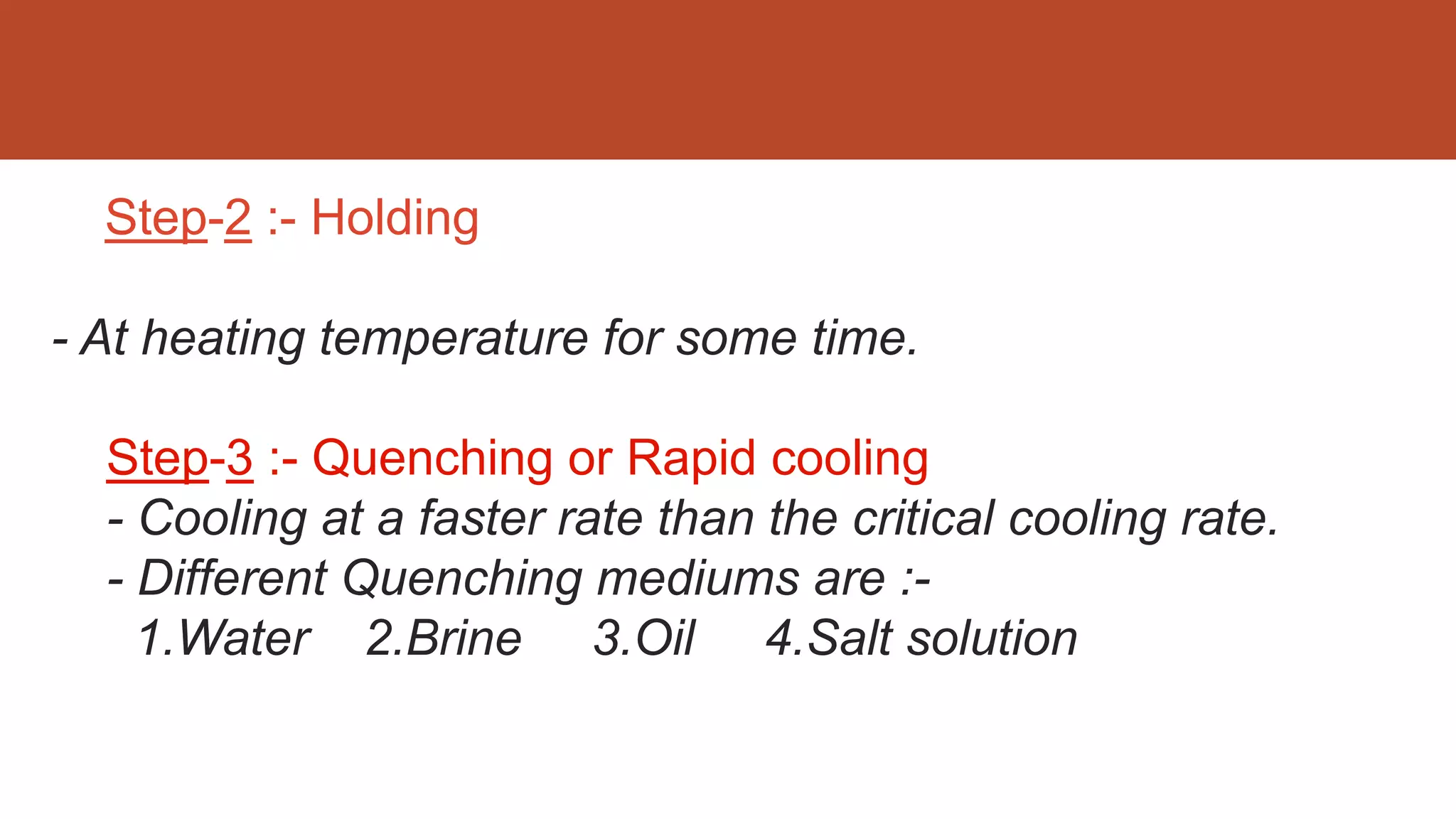 Step-2 :- Holding

- At heating temperature for some time.

Step-3 :- Quenching or Rapid cooling
- Cooling at a faster rate than the critical cooling rate.
- Different Quenching mediums are :-
1.Water 2.Brine 3.Oil 4.Salt solution